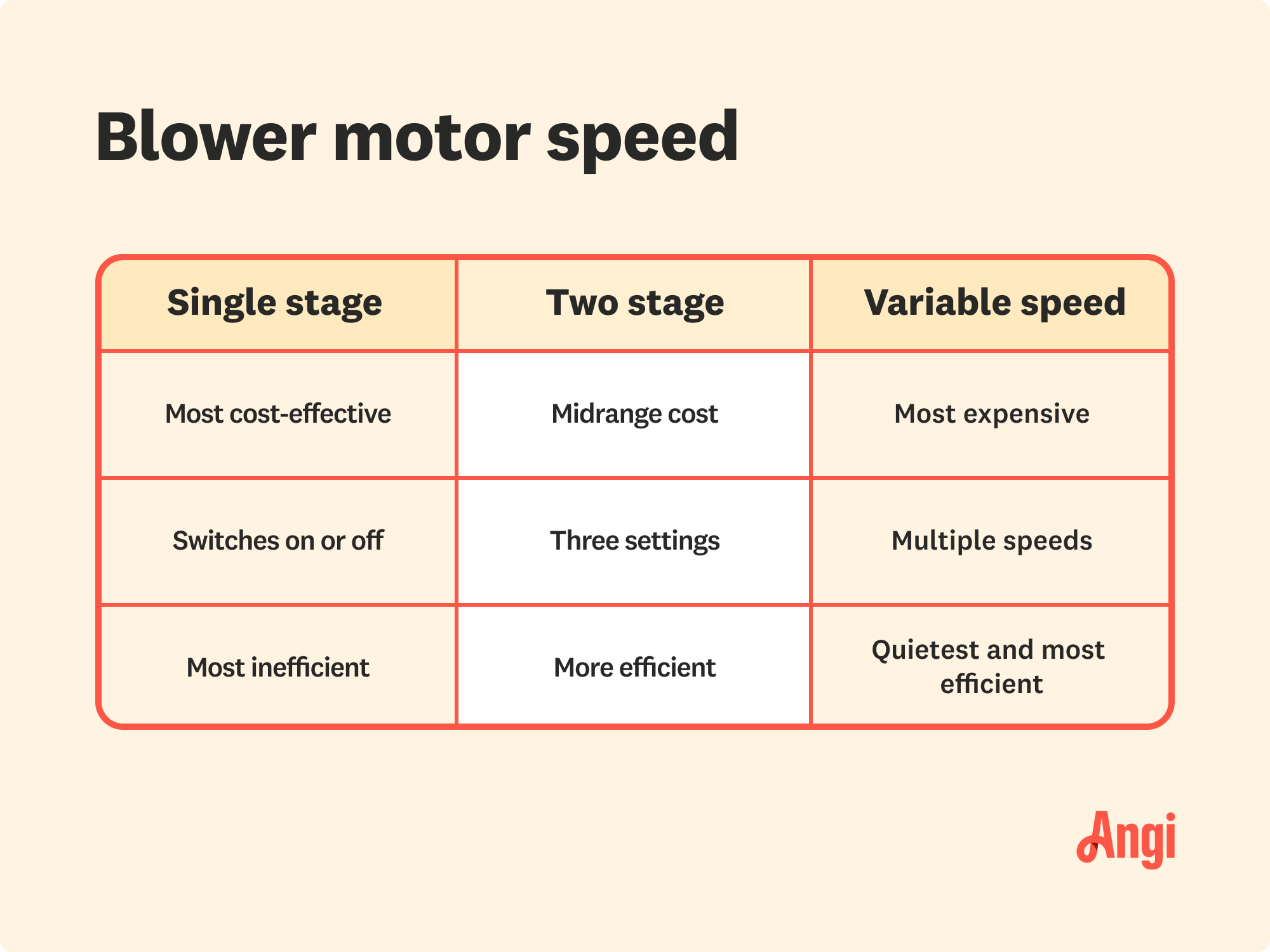 Blower motor speed

| Single stage | Two stage | Variable speed |
|---|---|---|
| Most cost-effective | Midrange cost | Most expensive |
| Switches on or off | Three settings | Multiple speeds |
| Most inefficient | More efficient | Quietest and most efficient |

Angi